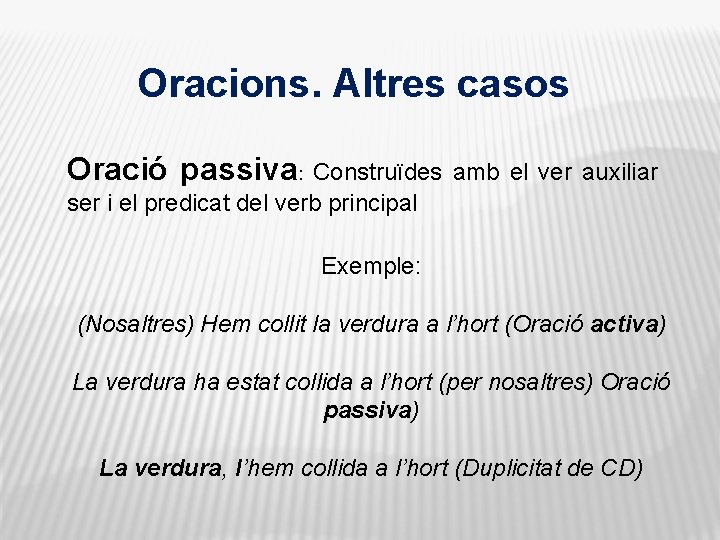 Oracions. Altres casos

Oració passiva: Construïdes amb el ver auxiliar ser i el predicat del verb principal

Exemple:

(Nosaltres) Hem collit la verdura a l'hort (Oració activa)

La verdura ha estat collida a l'hort (per nosaltres) Oració passiva)

La verdura, l'hem collida a l'hort (Duplicitat de CD)